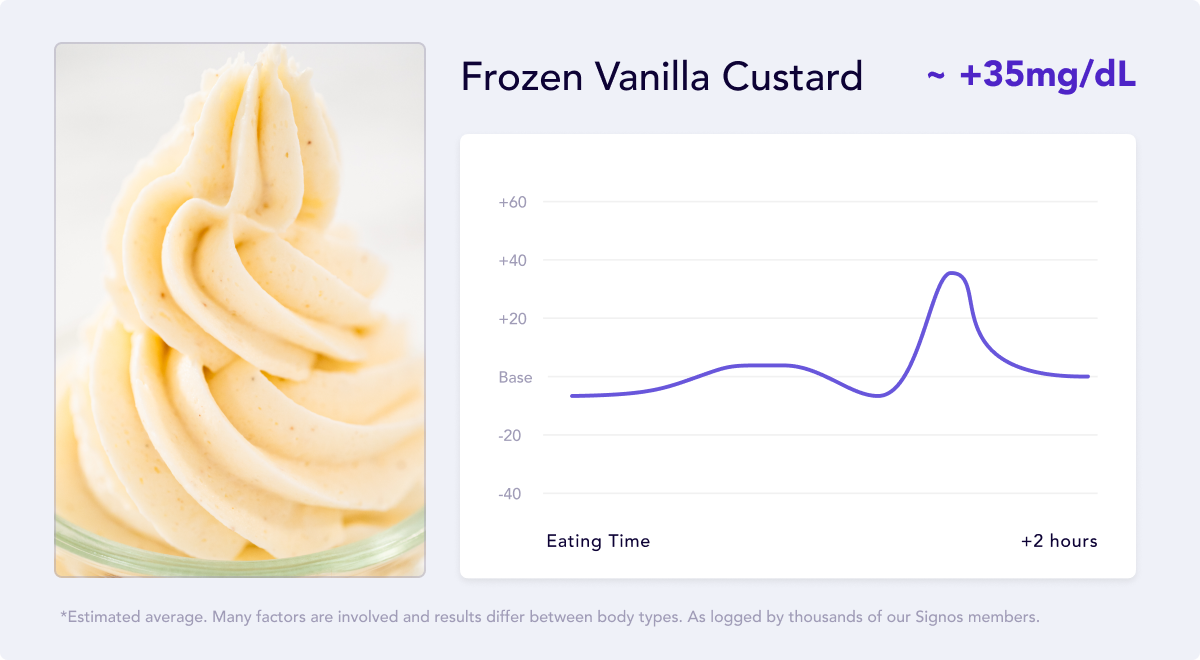 Frozen Vanilla Custard

~ +35mg/dL

+60
+40
+20
Base
-20
-40

Eating Time
+2 hours

*Estimated average. Many factors are involved and results differ between body types. As logged by thousands of our Signos members.